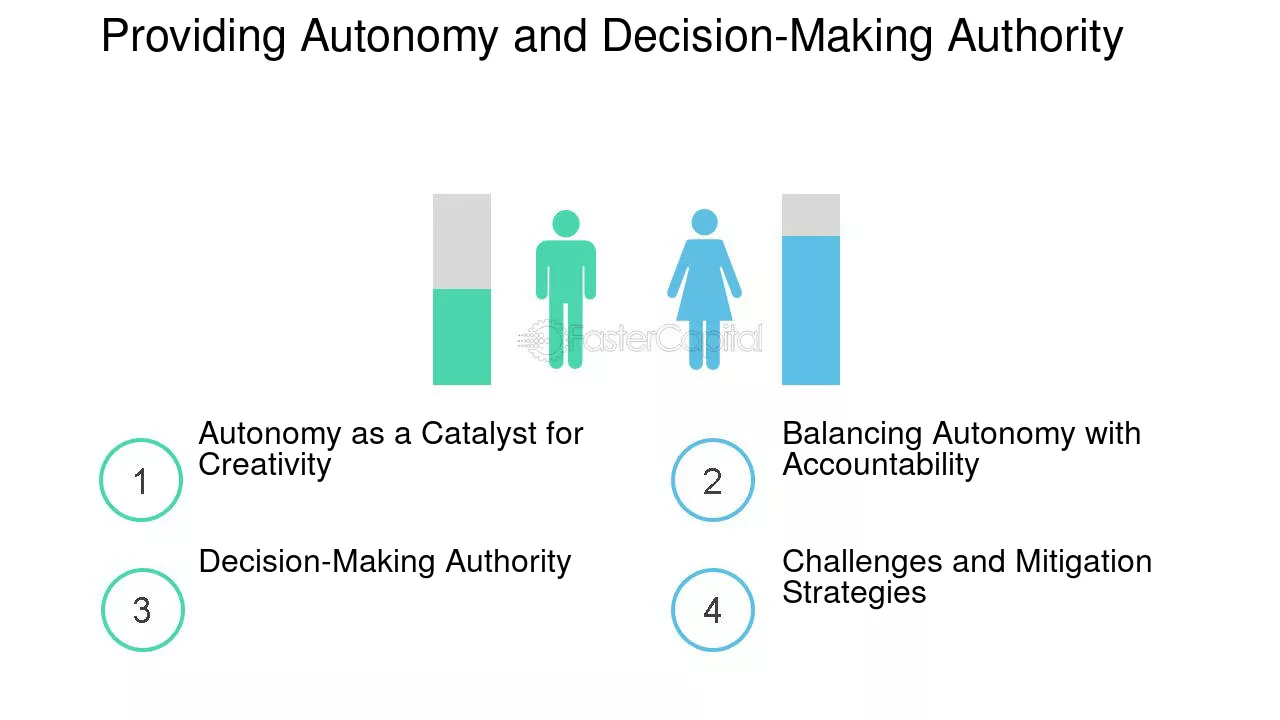 Providing Autonomy and Decision-Making Authority

1
Autonomy as a Catalyst for Creativity

2
Balancing Autonomy with Accountability

3
Decision-Making Authority

4
Challenges and Mitigation Strategies

FasterCapital